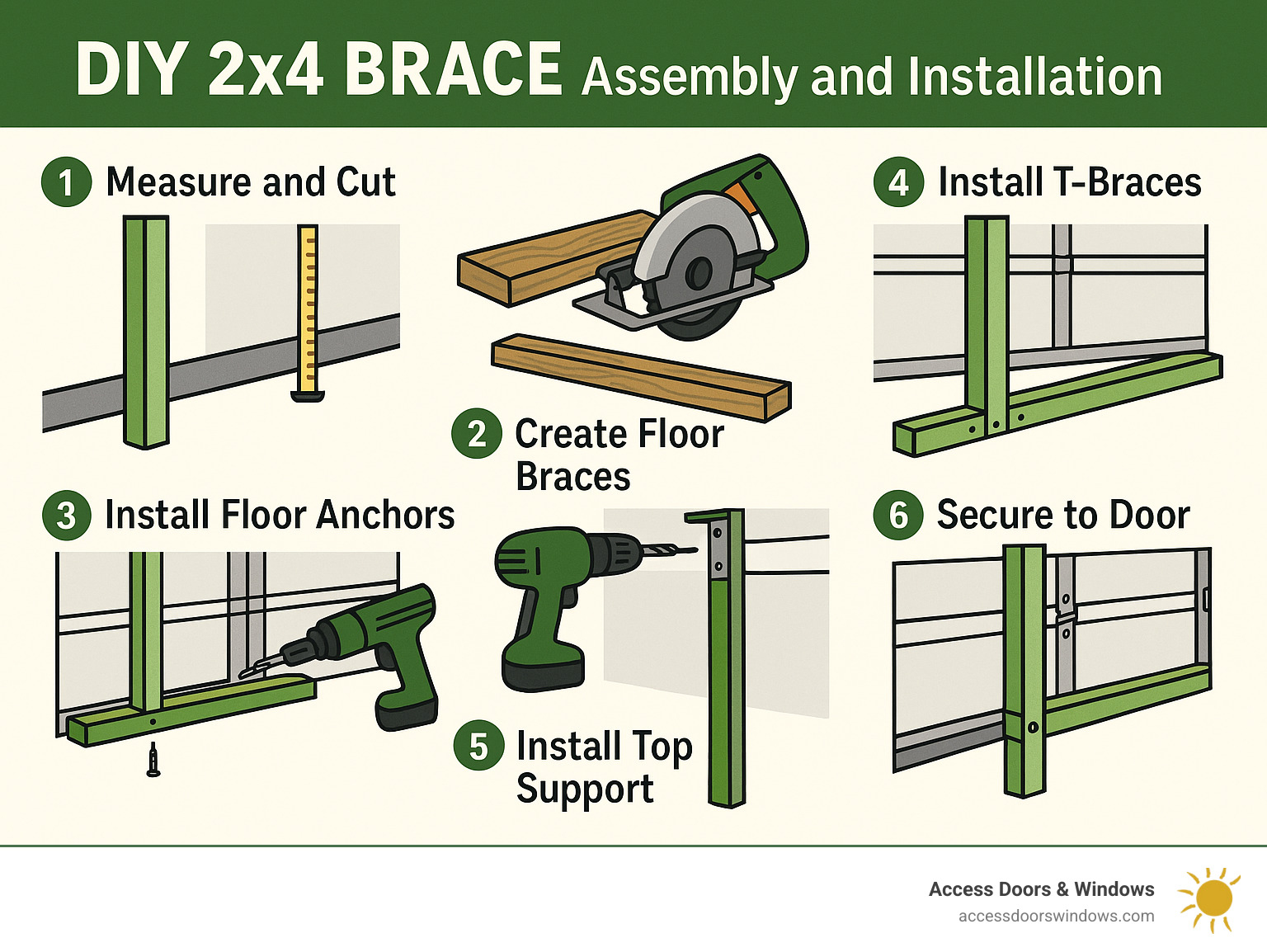 DIY 2x4 BRACE Assembly and Installation

1 Measure and Cut

2 Create Floor Braces

3 Install Floor Anchors

4 Install T-Braces

5 Install Top Support

6 Secure to Door

Access Doors & Windows
accessdoorswindows.com